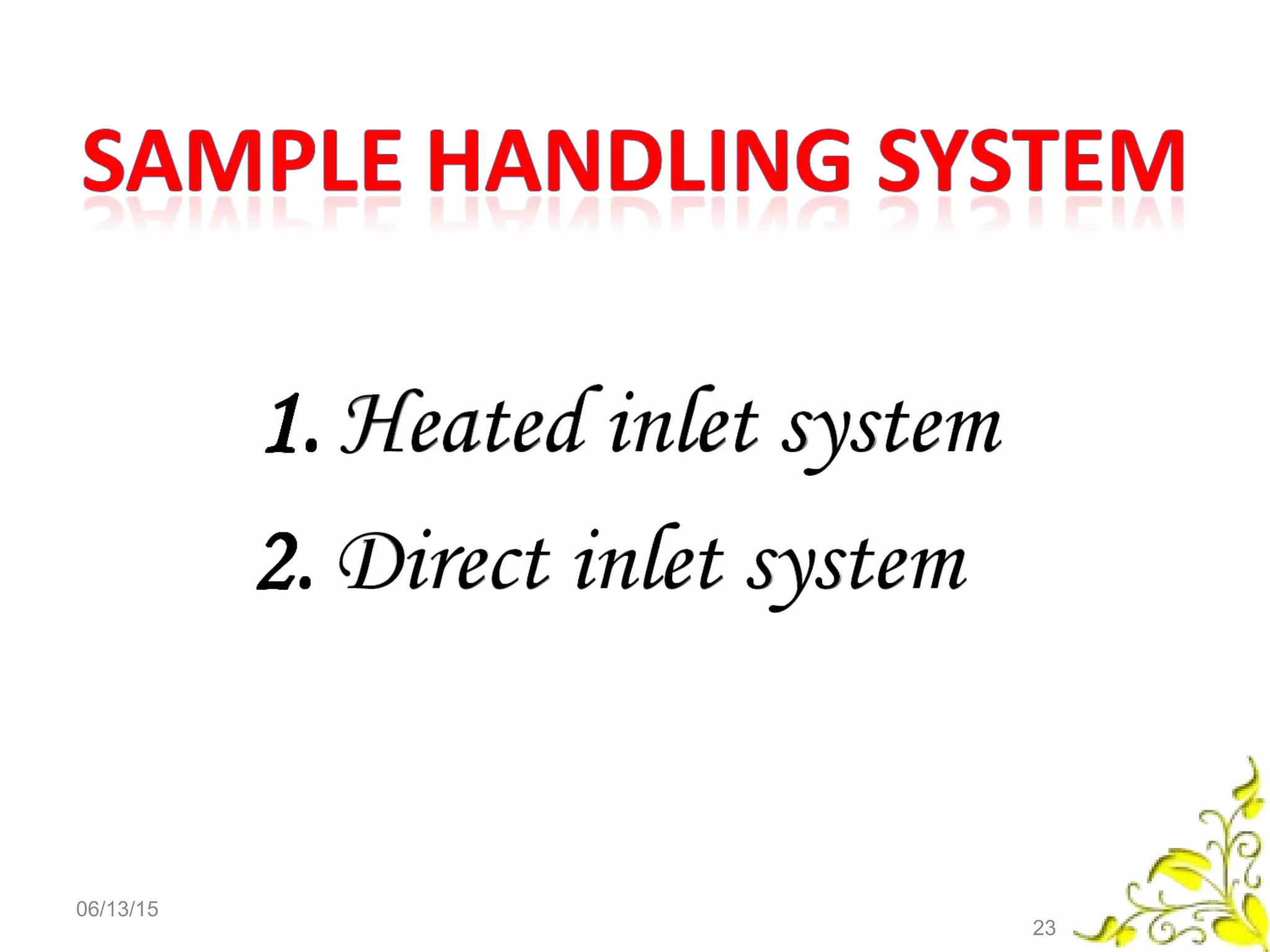 SAMPLE HANDLING SYSTEM

1. Heated inlet system
2. Direct inlet system

06/13/15

23